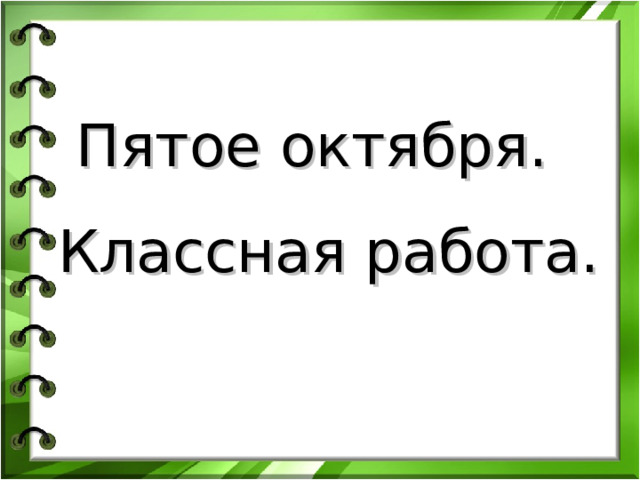 Пятое октября.

Классная работа.